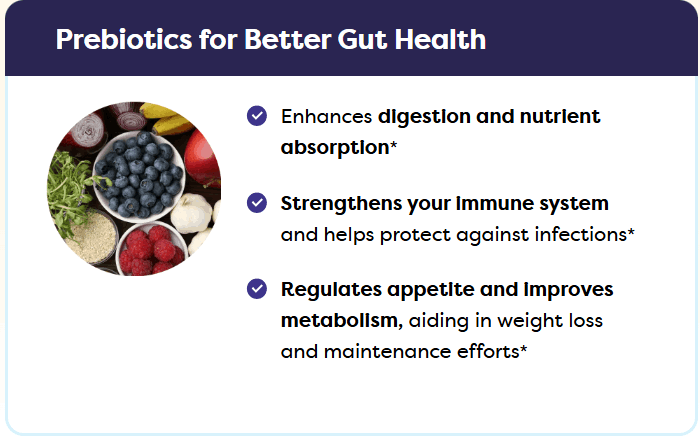 Prebiotics for Better Gut Health

Enhances digestion and nutrient absorption*

Strengthens your immune system and helps protect against infections*

Regulates appetite and improves metabolism, aiding in weight loss and maintenance efforts*